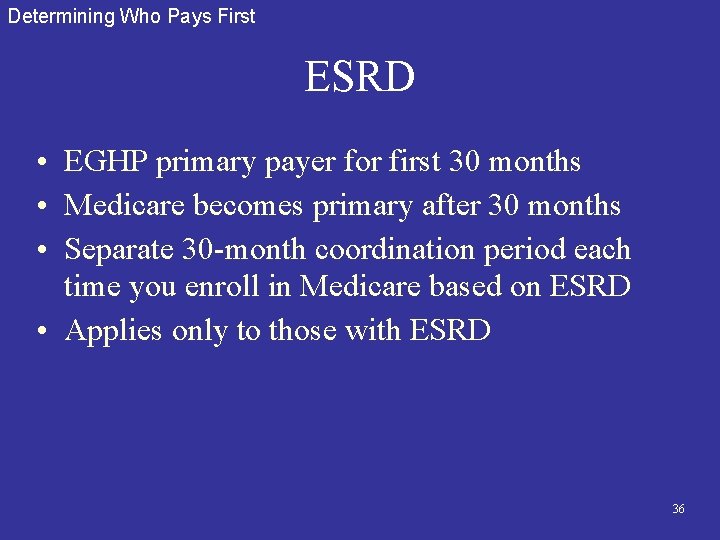 Determining Who Pays First

ESRD

• EGHP primary payer for first 30 months
• Medicare becomes primary after 30 months
• Separate 30-month coordination period each time you enroll in Medicare based on ESRD
• Applies only to those with ESRD

36